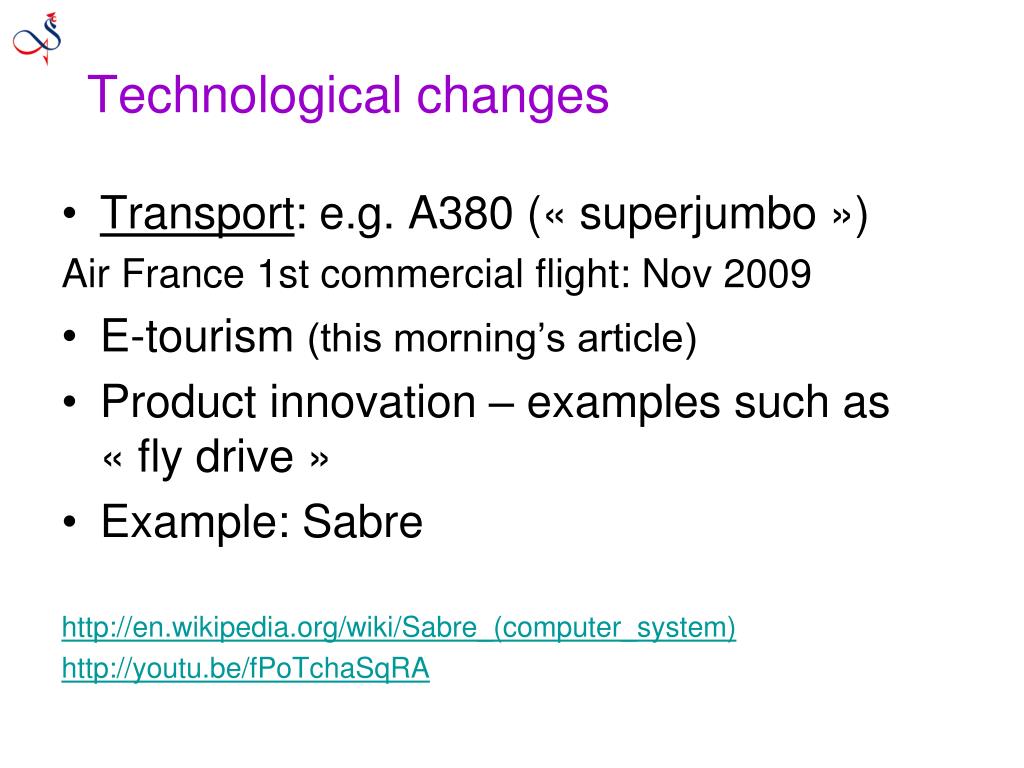 Technological changes

• Transport: e.g. A380 (« superjumbo »)
Air France 1st commercial flight: Nov 2009

• E-tourism (this morning's article)

• Product innovation – examples such as « fly drive »

• Example: Sabre

http://en.wikipedia.org/wiki/Sabre_(computer_system)
http://youtu.be/fPoTchaSqRA